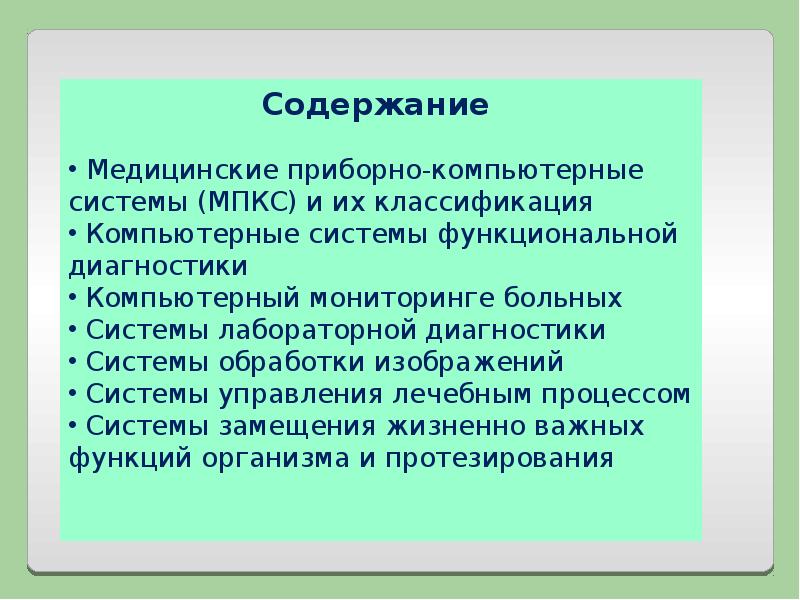 Содержание

• Медицинские приборно-компьютерные системы (МПКС) и их классификация
• Компьютерные системы функциональной диагностики
• Компьютерный мониторинге больных
• Системы лабораторной диагностики
• Системы обработки изображений
• Системы управления лечебным процессом
• Системы замещения жизненно важных функций организма и протезирования